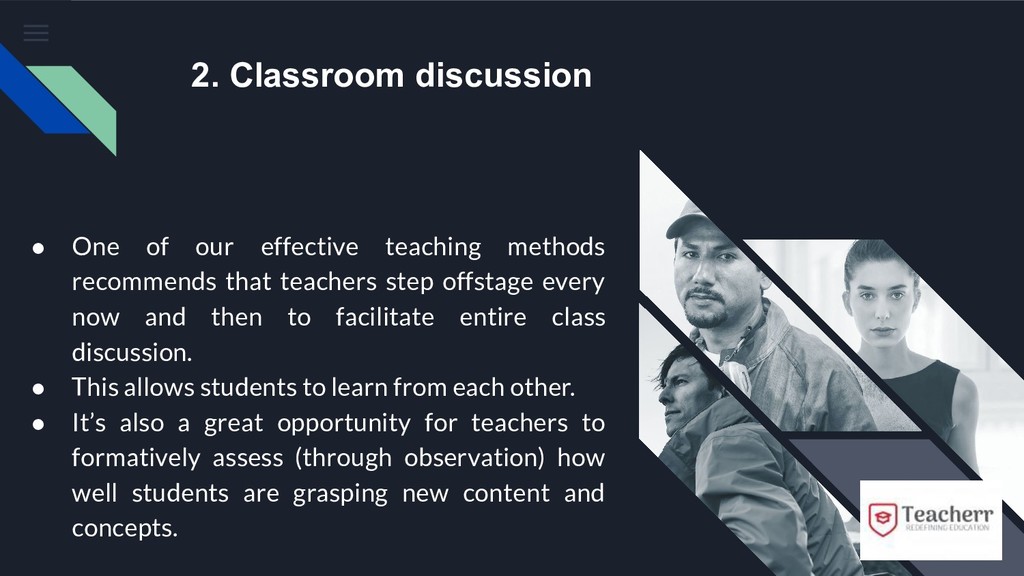 2. Classroom discussion

● One of our effective teaching methods recommends that teachers step offstage every now and then to facilitate entire class discussion.
● This allows students to learn from each other.
● It's also a great opportunity for teachers to formatively assess (through observation) how well students are grasping new content and concepts.

Teacherr
REDEFINING EDUCATION